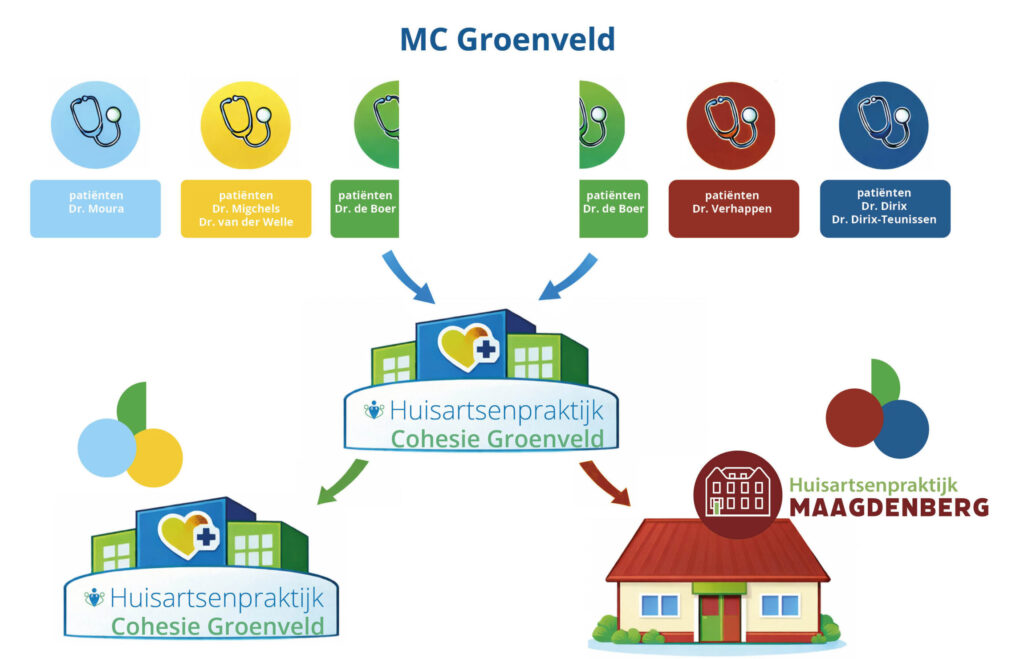 MC Groenveld

patiënten
Dr. Moura

patiënten
Dr. Migchels
Dr. van der Welle

patiënten
Dr. de Boer

patiënten
Dr. de Boer

patiënten
Dr. Verhappen

patiënten
Dr. Dirix
Dr. Dirix-Teunissen

Huisartsenpraktijk
Cohesie Groenveld

Huisartsenpraktijk
Cohesie Groenveld

Huisartsenpraktijk
MAAGDENBERG